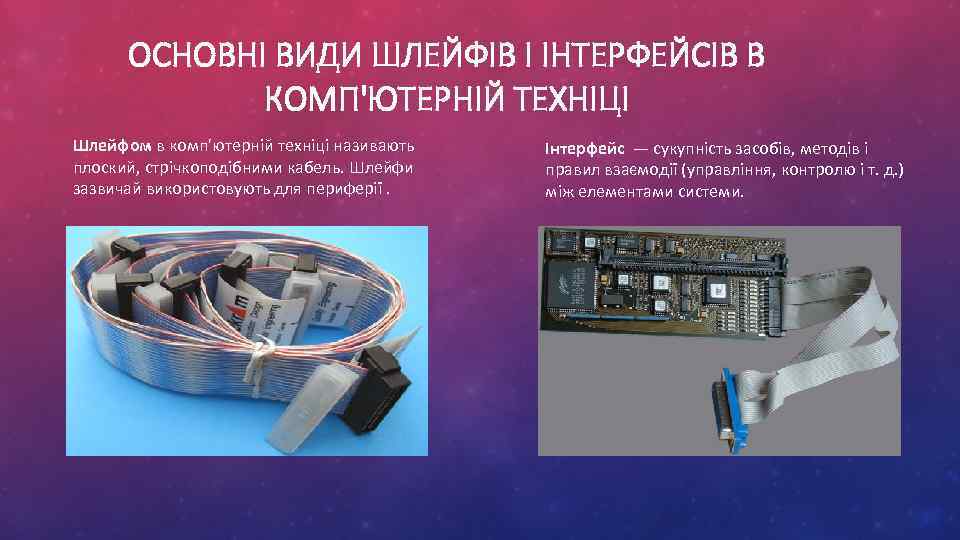 ОСНОВНІ ВИДИ ШЛЕЙФІВ І ІНТЕРФЕЙСІВ В КОМП'ЮТЕРНІЙ ТЕХНІЦІ

Шлейфом в комп'ютерній техніці називають плоский, стрічкоподібними кабель. Шлейфи зазвичай використовують для периферії .

Інтерфейс — сукупність засобів, методів і правил взаємодії (управління, контролю і т. д.) між елементами системи.